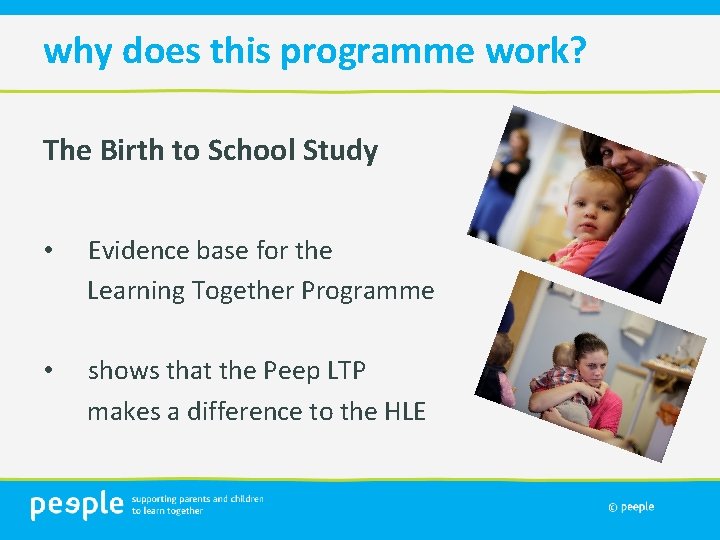 why does this programme work?

The Birth to School Study

• Evidence base for the Learning Together Programme

• shows that the Peep LTP makes a difference to the HLE

peeple supporting parents and children to learn together

© peeple